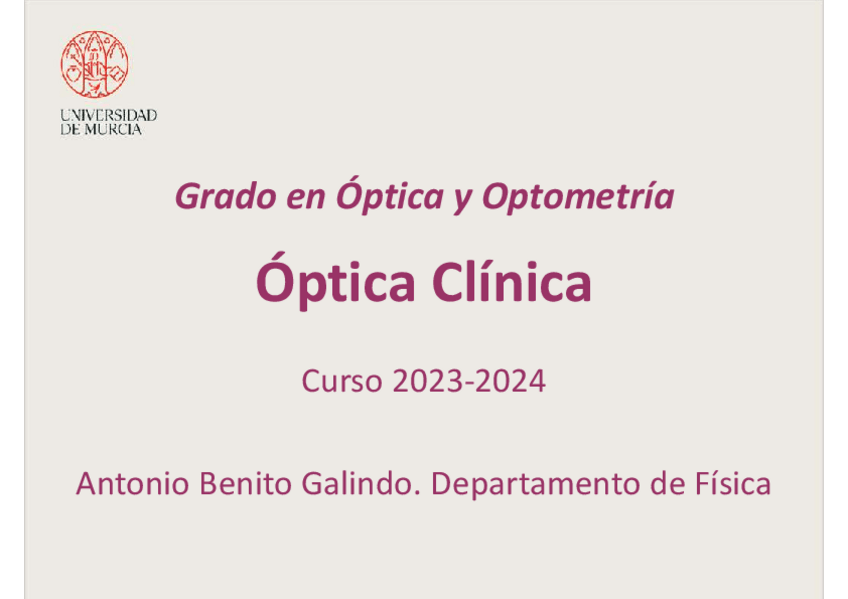 UNIVERSIDAD
DE MURCIA

Grado en Óptica y Optometría

Óptica Clínica

Curso 2023-2024

Antonio Benito Galindo. Departamento de Física